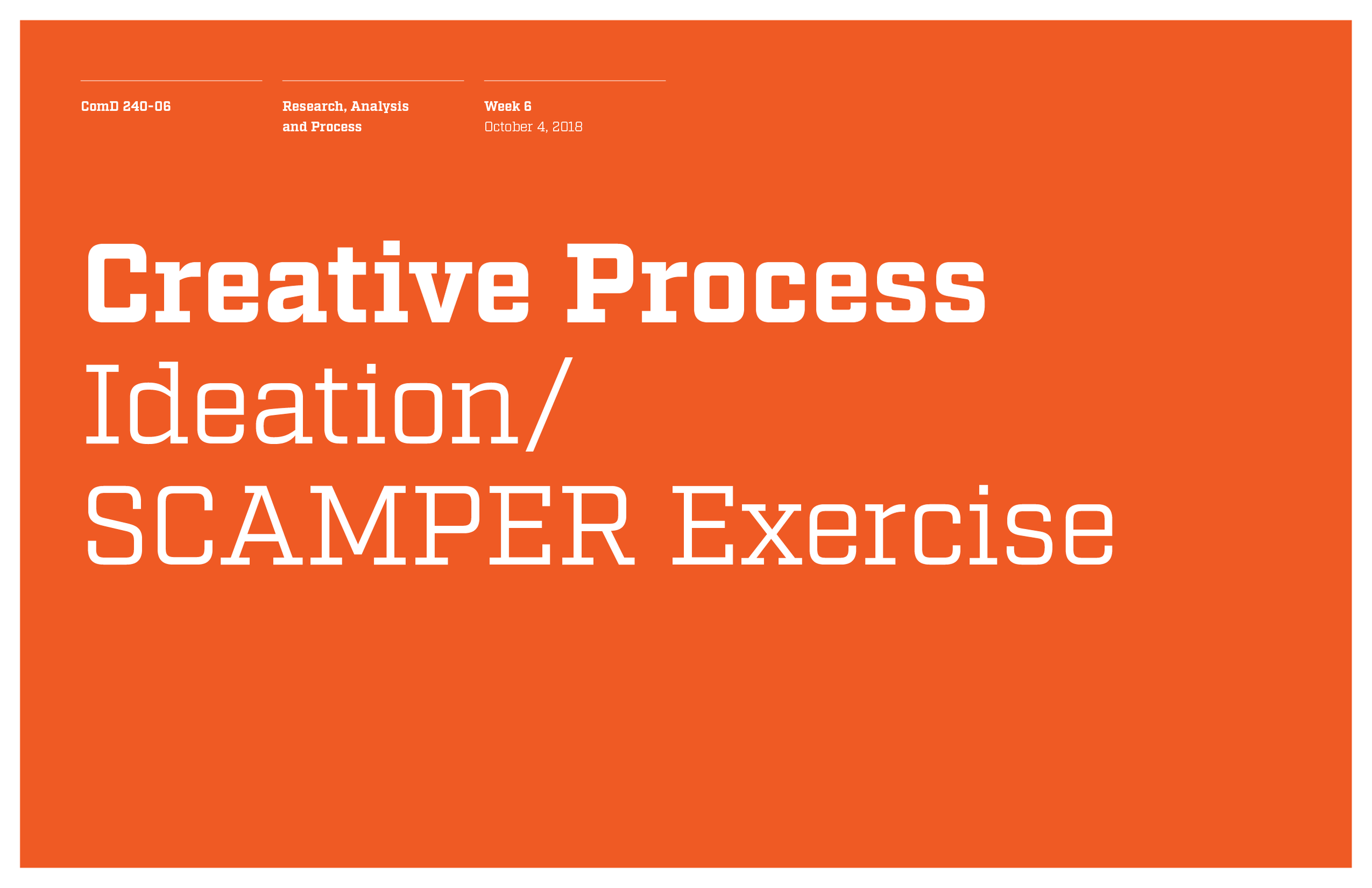 ComD 240-06

Research, Analysis and Process

Week 6
October 4, 2018

Creative Process
Ideation/
SCAMPER Exercise